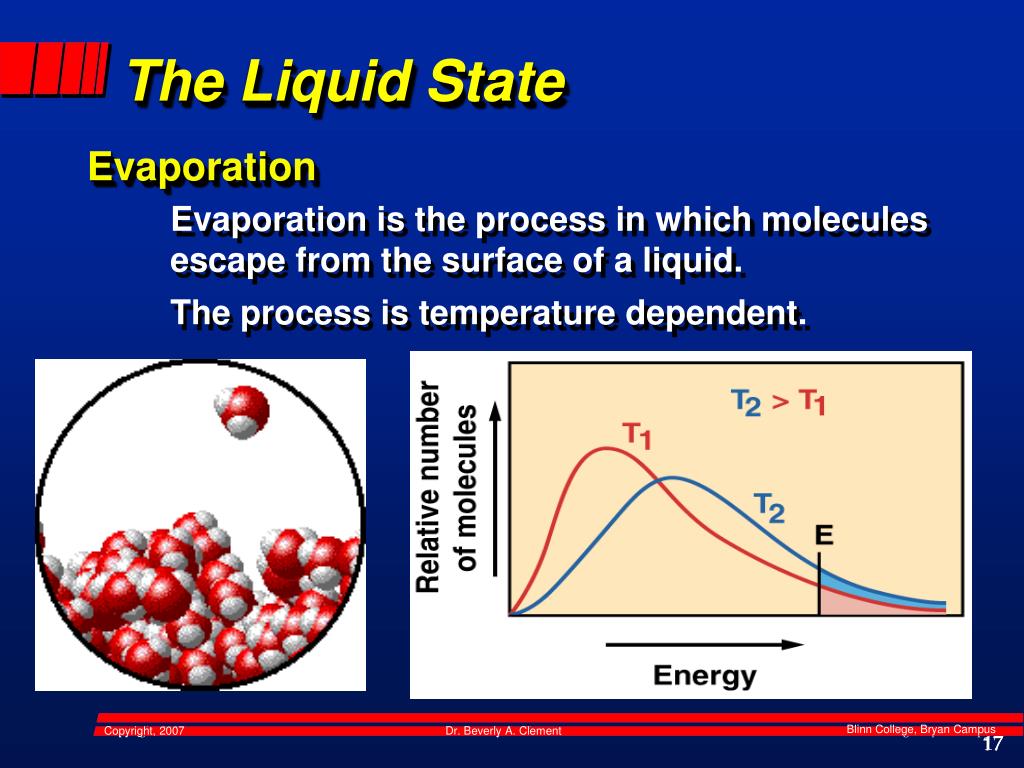 The Liquid State

Evaporation

Evaporation is the process in which molecules escape from the surface of a liquid.

The process is temperature dependent.

Relative number of molecules

$T_2 > T_1$

$T_1$

$T_2$

E

Energy

Copyright, 2007

Dr. Beverly A. Clement

Blinn College, Bryan Campus

17